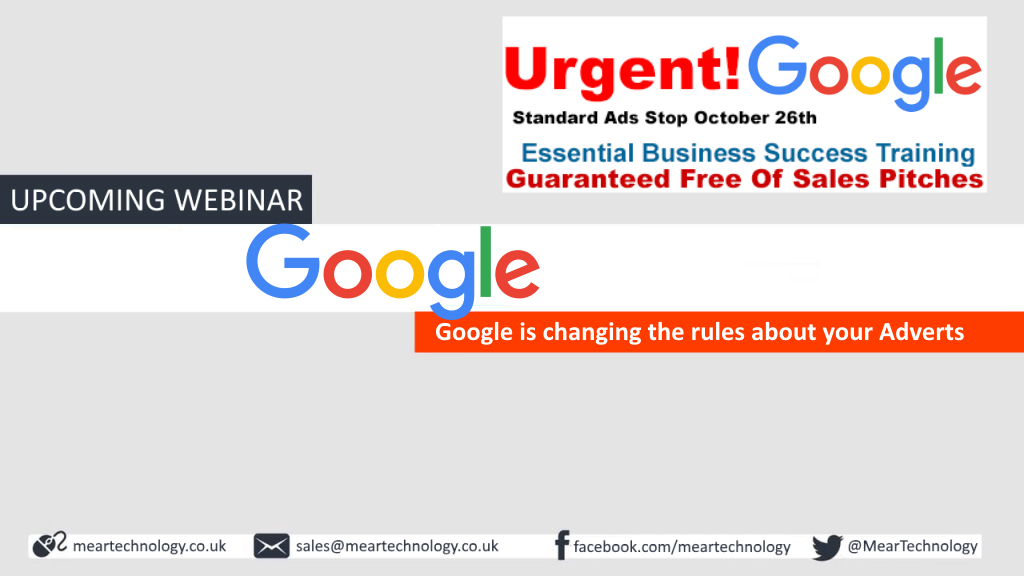 Urgent! Google
Standard Ads Stop October 26th
Essential Business Success Training
Guaranteed Free Of Sales Pitches

UPCOMING WEBINAR

Google

Google is changing the rules about your Adverts

meartechnology.co.uk sales@meartechnology.co.uk facebook.com/meartechnology @MearTechnology